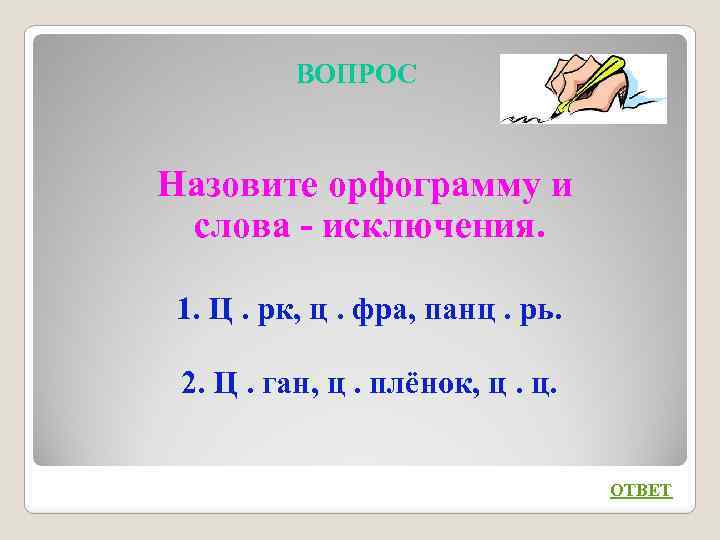 ВОПРОС

Назовите орфограмму и слова - исключения.

1. Ц . рк, ц . фра, панц . рь.

2. Ц . ган, ц . плёнок, ц . ц.

ОТВЕТ